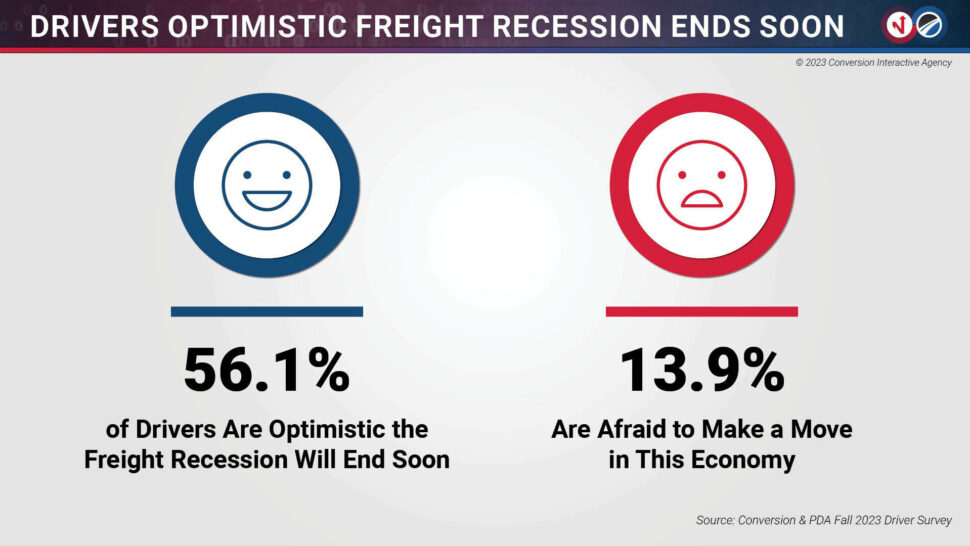 DRIVERS OPTIMISTIC FREIGHT RECESSION ENDS SOON

© 2023 Conversion Interactive Agency

56.1%

of Drivers Are Optimistic the Freight Recession Will End Soon

13.9%

Are Afraid to Make a Move in This Economy

Source: Conversion & PDA Fall 2023 Driver Survey